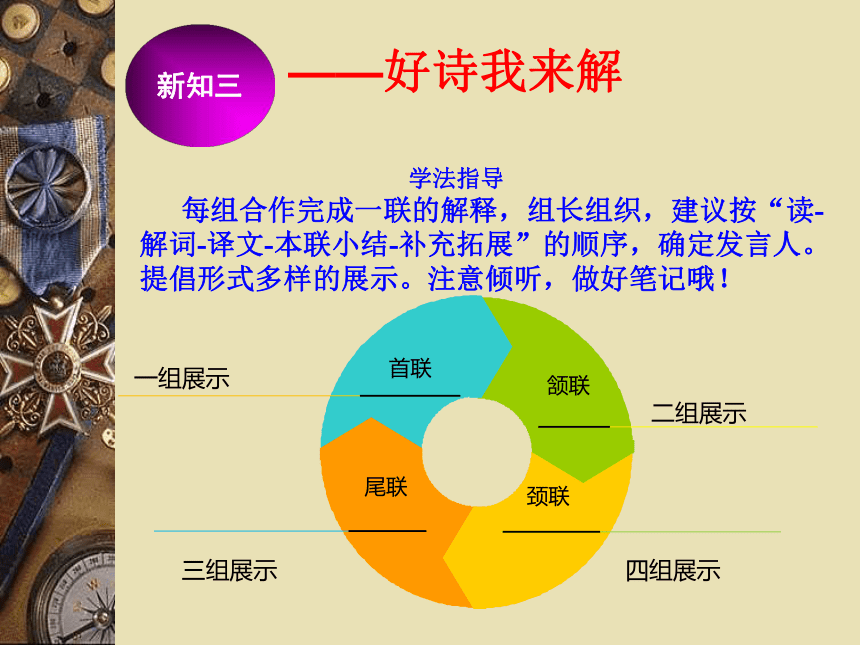 新知三

——好诗我来解

学法指导

每组合作完成一联的解释，组长组织，建议按“读-解词-译文-本联小结-补充拓展”的顺序，确定发言人。提倡形式多样的展示。注意倾听，做好笔记哦！

首联

颔联

尾联

颈联

一组展示

二组展示

三组展示

四组展示